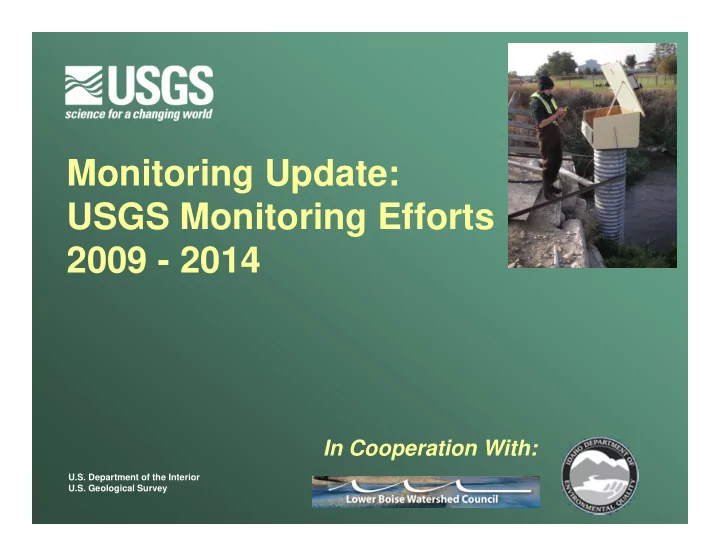 USGS
science for a changing world

Monitoring Update:
USGS Monitoring Efforts
2009 - 2014

In Cooperation With:

U.S. Department of the Interior
U.S. Geological Survey

Lower Boise Watershed Council

IDAHO DEPARTMENT OF ENVIRONMENTAL QUALITY